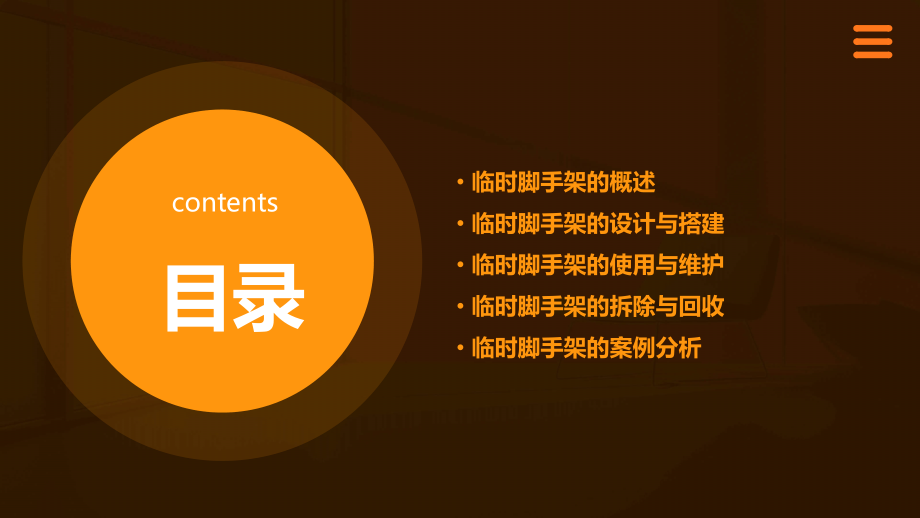 contents

目录

• 临时脚手架的概述
• 临时脚手架的设计与搭建
• 临时脚手架的使用与维护
• 临时脚手架的拆除与回收
• 临时脚手架的案例分析